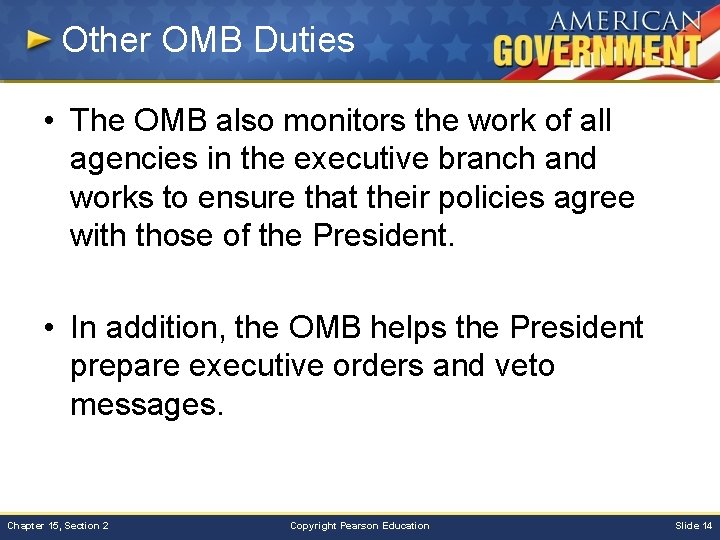 Other OMB Duties

AMERICAN GOVERNMENT

• The OMB also monitors the work of all agencies in the executive branch and works to ensure that their policies agree with those of the President.

• In addition, the OMB helps the President prepare executive orders and veto messages.

Chapter 15, Section 2

Copyright Pearson Education

Slide 14